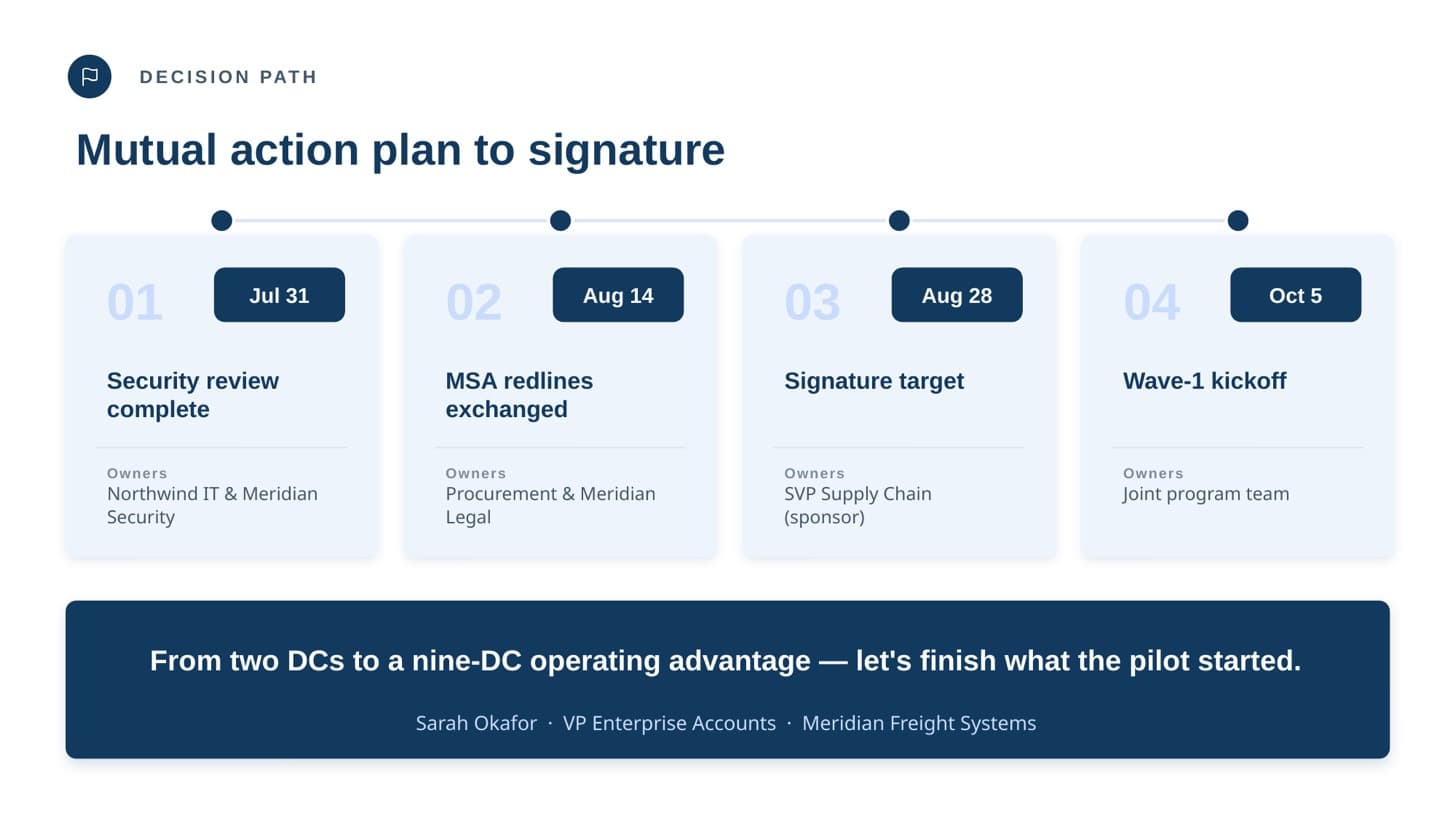 DECISION PATH

Mutual action plan to signature

01
Jul 31
Security review complete
Owners
Northwind IT & Meridian Security

02
Aug 14
MSA redlines exchanged
Owners
Procurement & Meridian Legal

03
Aug 28
Signature target
Owners
SVP Supply Chain (sponsor)

04
Oct 5
Wave-1 kickoff
Owners
Joint program team

From two DCs to a nine-DC operating advantage — let's finish what the pilot started.

Sarah Okafor · VP Enterprise Accounts · Meridian Freight Systems